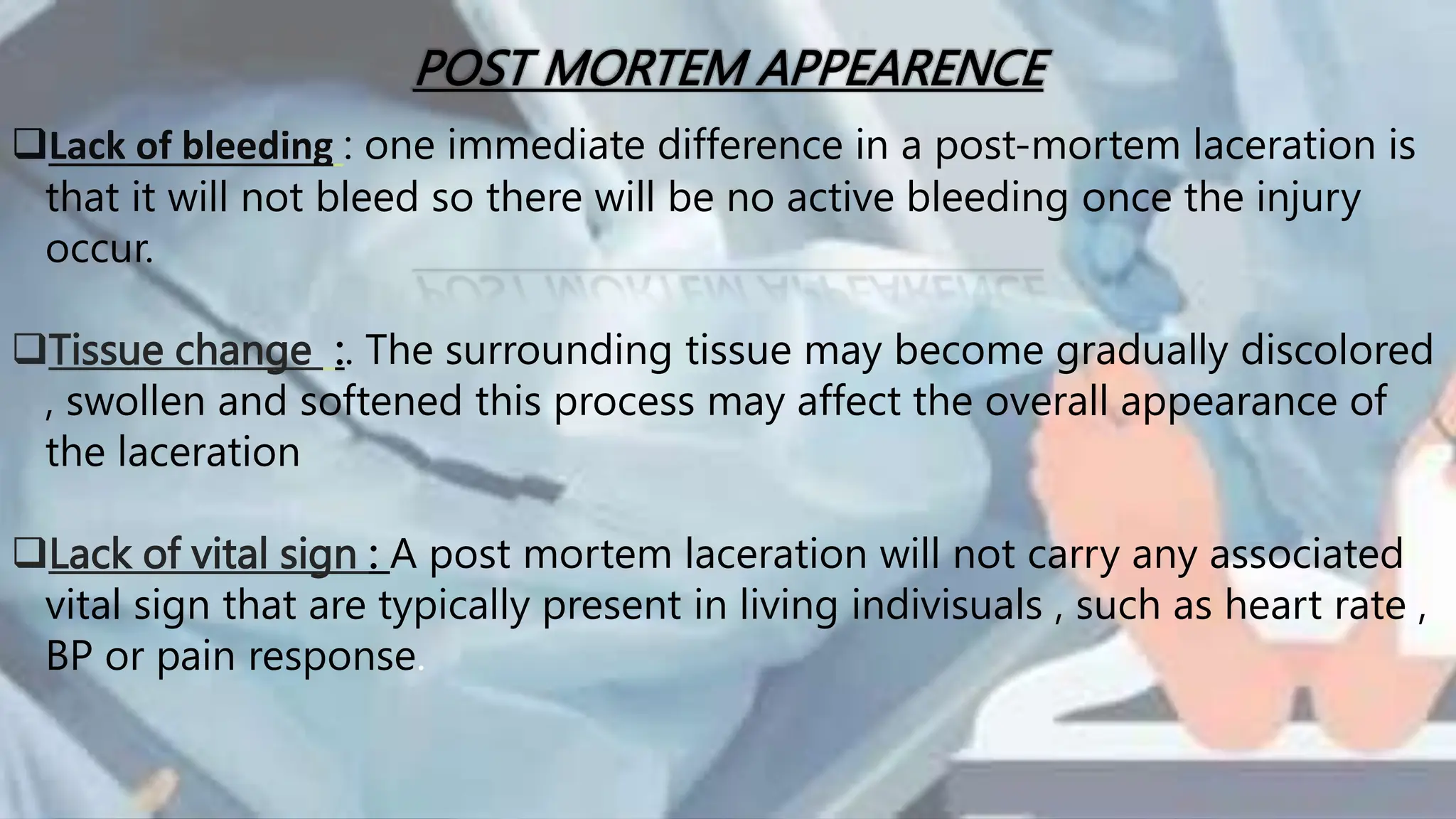 POST MORTEM APPEARENCE

❑Lack of bleeding : one immediate difference in a post-mortem laceration is that it will not bleed so there will be no active bleeding once the injury occur.

❑Tissue change :. The surrounding tissue may become gradually discolored , swollen and softened this process may affect the overall appearance of the laceration

❑Lack of vital sign : A post mortem laceration will not carry any associated vital sign that are typically present in living indivisuals , such as heart rate , BP or pain response.